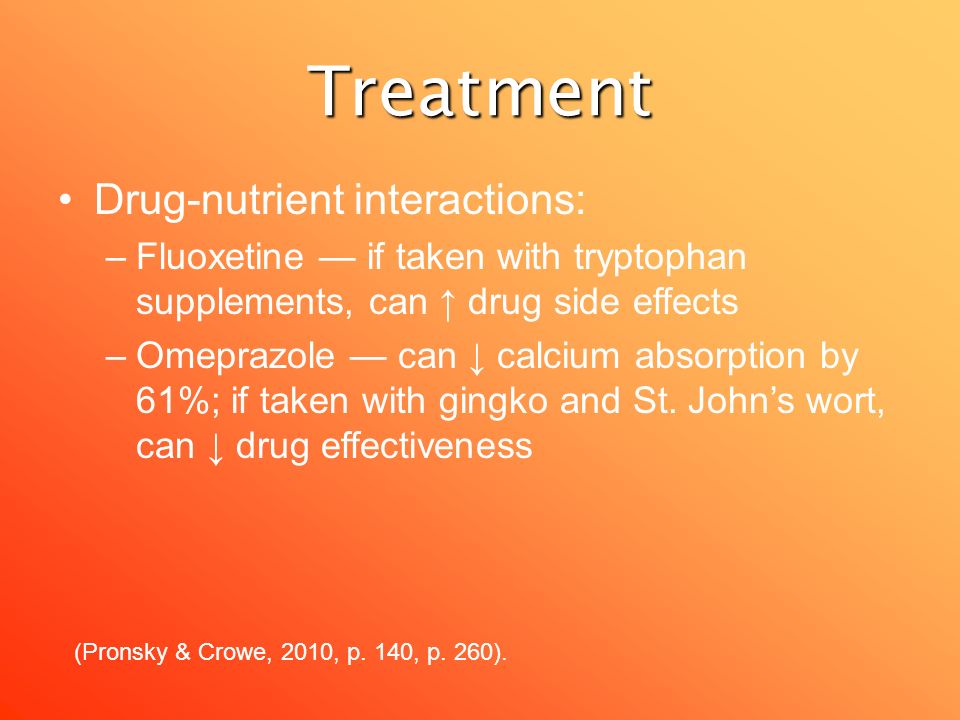 Treatment

• Drug-nutrient interactions:
– Fluoxetine — if taken with tryptophan supplements, can ↑ drug side effects
– Omeprazole — can ↓ calcium absorption by 61%; if taken with gingko and St. John's wort, can ↓ drug effectiveness

(Pronsky & Crowe, 2010, p. 140, p. 260).